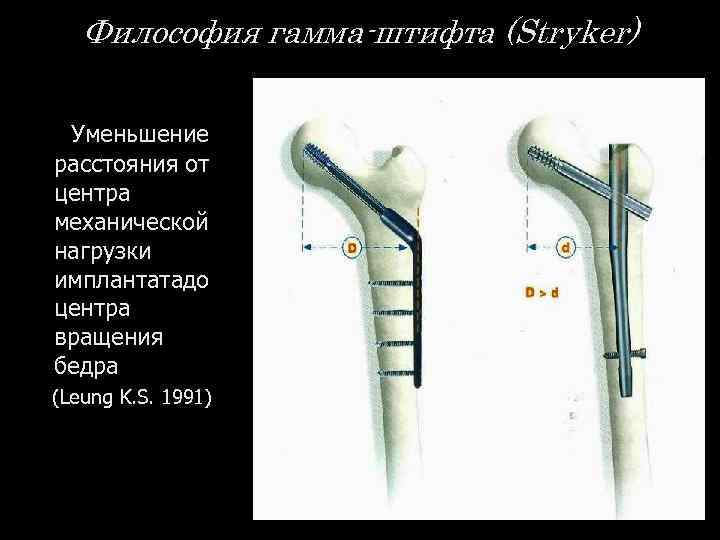 Философия гамма-штифта (Stryker)

Уменьшение расстояния от центра механической нагрузки имплантатадо центра вращения бедра
(Leung K.S. 1991)

D

d

D > d